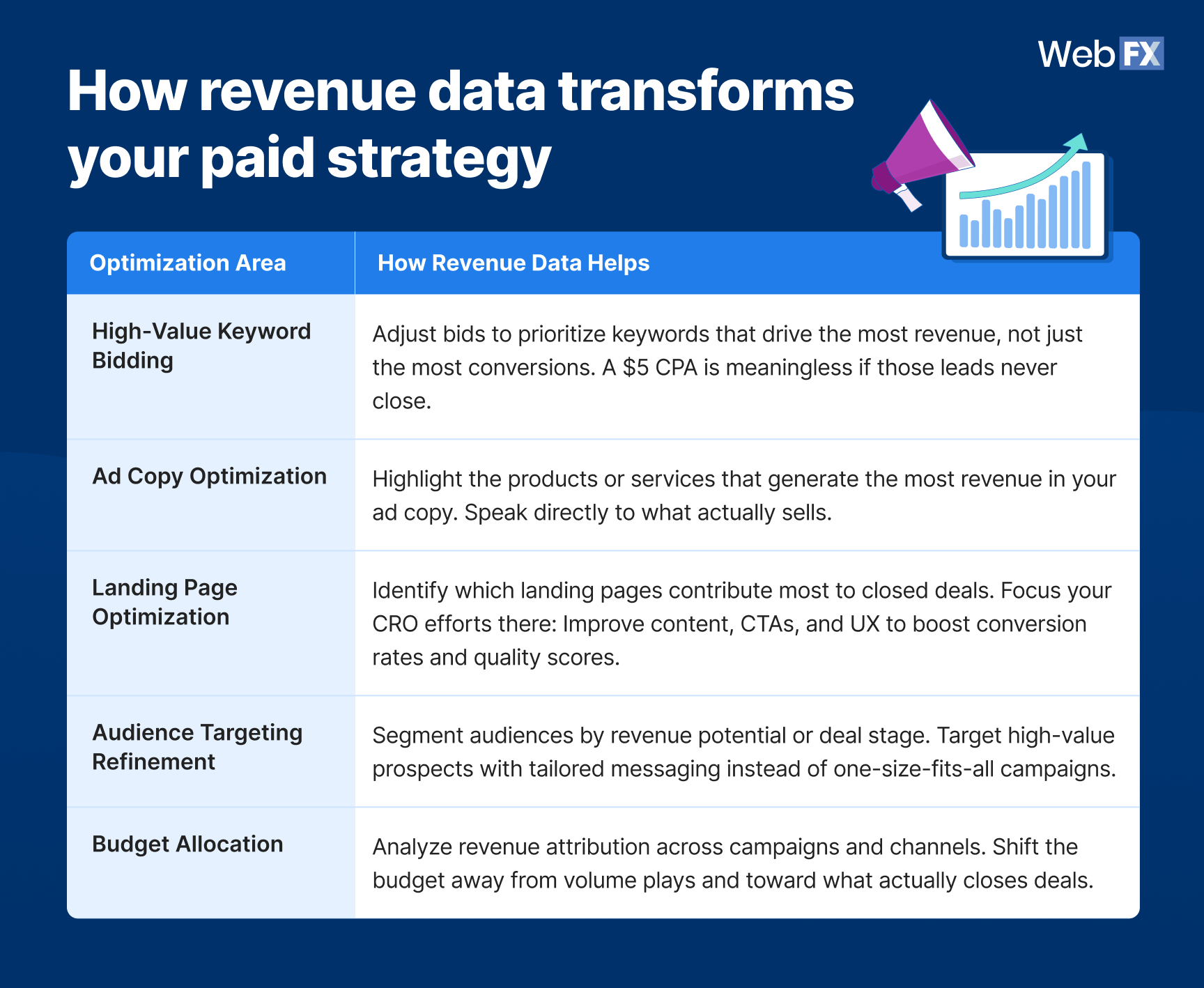 WebFX

How revenue data transforms your paid strategy

| Optimization Area | How Revenue Data Helps |
|---|---|
| High-Value Keyword Bidding | Adjust bids to prioritize keywords that drive the most revenue, not just the most conversions. A \$5 CPA is meaningless if those leads never close. |
| Ad Copy Optimization | Highlight the products or services that generate the most revenue in your ad copy. Speak directly to what actually sells. |
| Landing Page Optimization | Identify which landing pages contribute most to closed deals. Focus your CRO efforts there: Improve content, CTAs, and UX to boost conversion rates and quality scores. |
| Audience Targeting Refinement | Segment audiences by revenue potential or deal stage. Target high-value prospects with tailored messaging instead of one-size-fits-all campaigns. |
| Budget Allocation | Analyze revenue attribution across campaigns and channels. Shift the budget away from volume plays and toward what actually closes deals. |